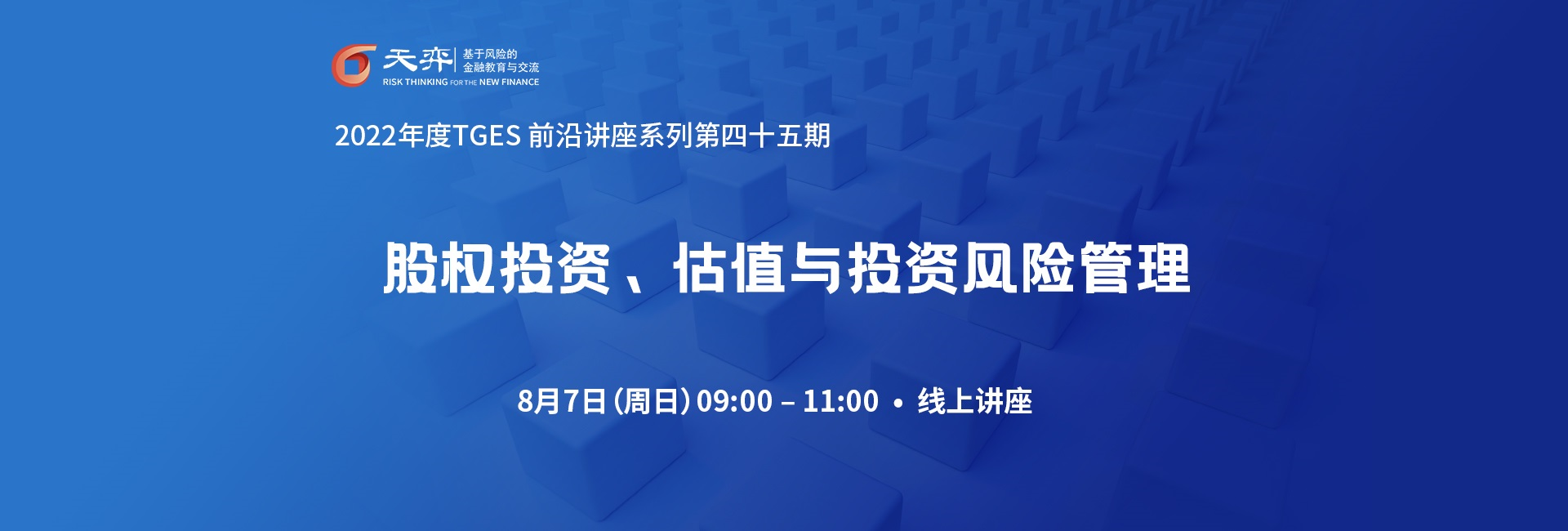 天弈
基于风险的
金融教育与交流
RISK THINKING FOR THE NEW FINANCE

2022年度TGES 前沿讲座系列第四十五期

股权投资、估值与投资风险管理

8月7日 (周日) 09:00 – 11:00 • 线上讲座